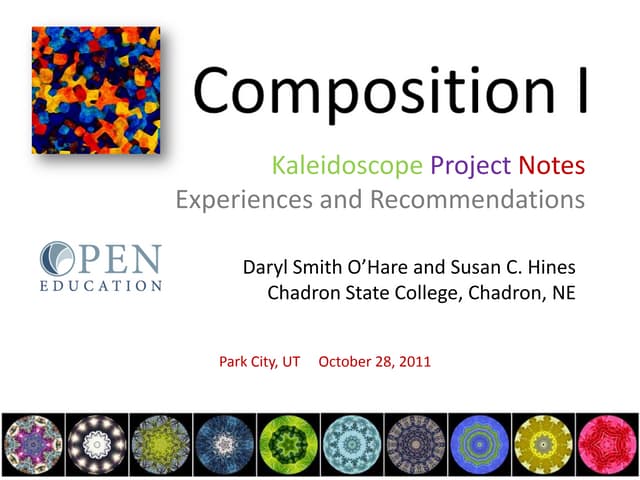 Composition I

Kaleidoscope Project Notes
Experiences and Recommendations

OPEN
EDUCATION

Daryl Smith O'Hare and Susan C. Hines
Chadron State College, Chadron, NE

Park City, UT October 28, 2011